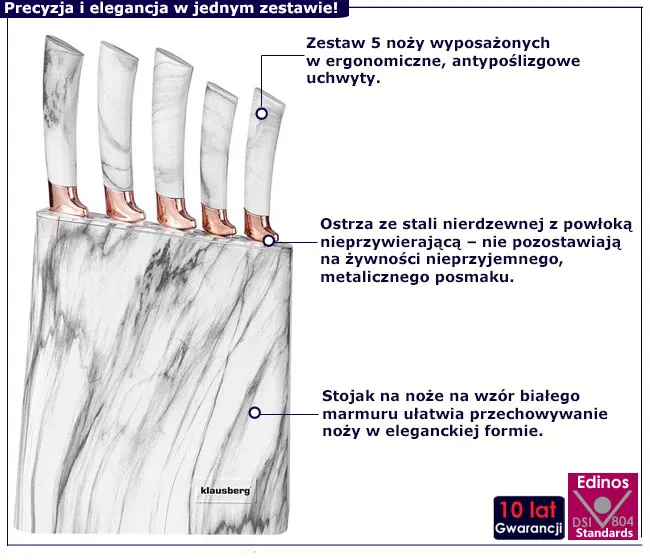 Precyzja i elegancja w jednym zestawie!

Zestaw 5 noży wyposażonych w ergonomiczne, antypoślizgowe uchwyty.

Ostrza ze stali nierdzewnej z powłoką nieprzywierającą – nie pozostawiają na żywności nieprzyjemnego, metalicznego posmaku.

Stojak na noże na wzór białego marmuru ułatwia przechowywanie noży w eleganckiej formie.

klausberg

10 lat
Gwarancji

Edinos
DSI 804
Standards